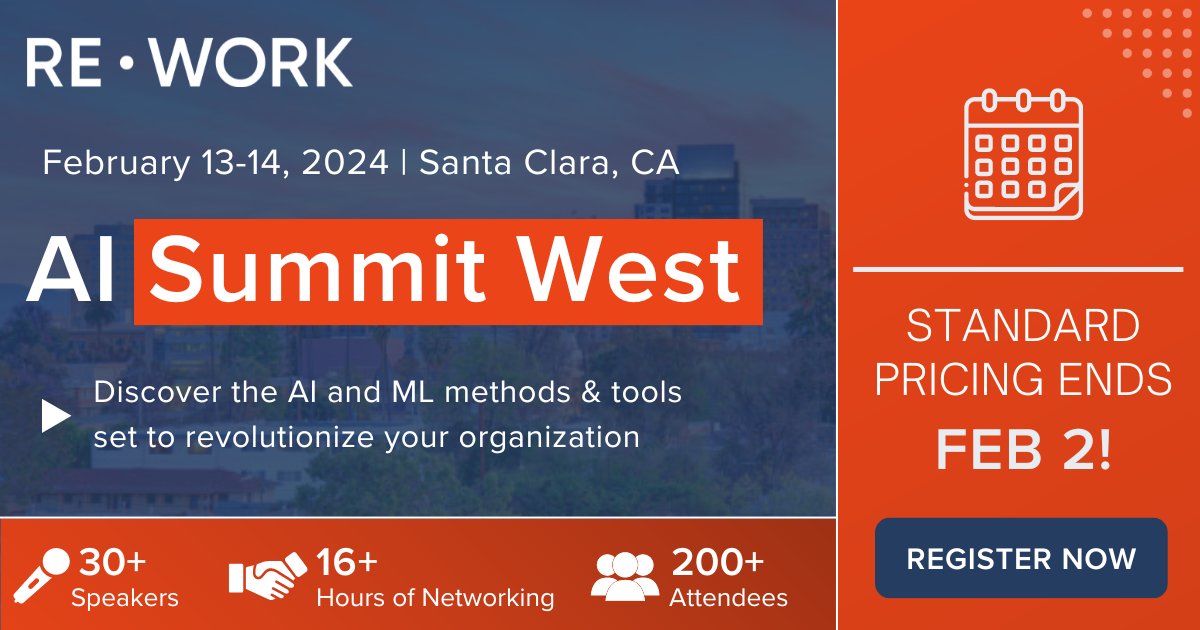 RE • WORK

February 13-14, 2024 | Santa Clara, CA

AI Summit West

Discover the AI and ML methods & tools set to revolutionize your organization

30+
Speakers

16+
Hours of Networking

200+
Attendees

STANDARD PRICING ENDS

FEB 2!

REGISTER NOW